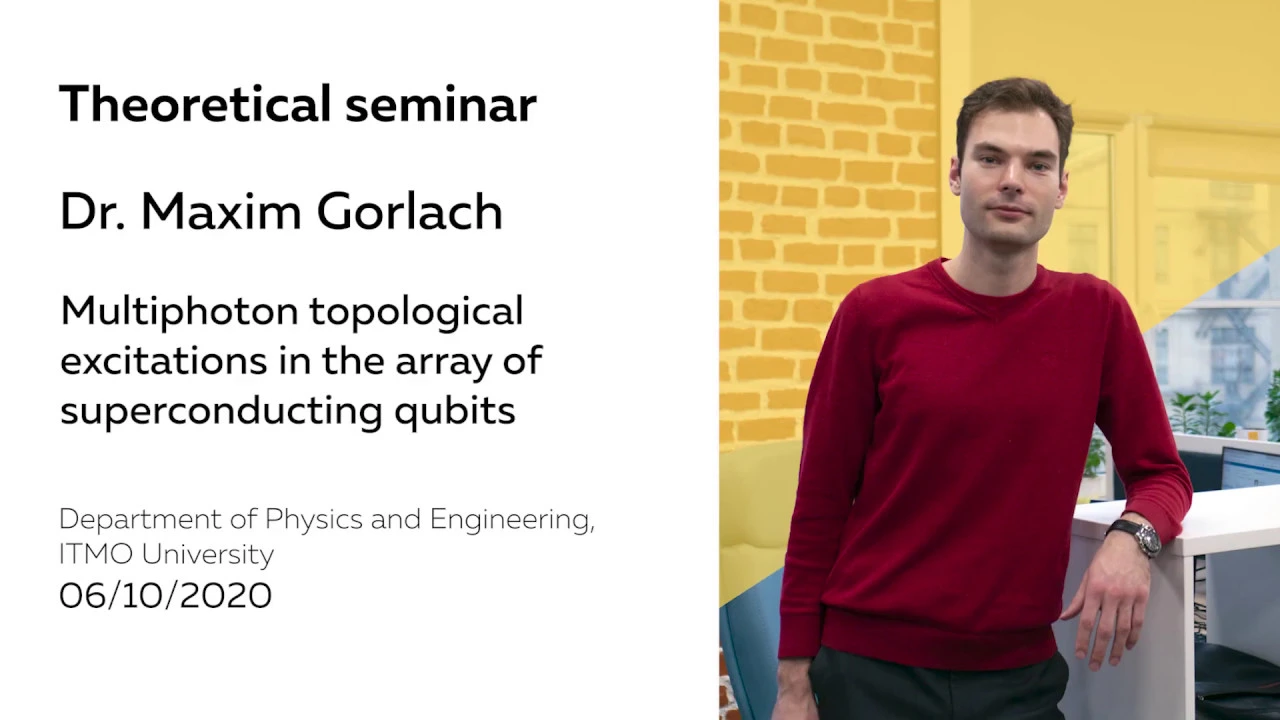 Theoretical seminar

Dr. Maxim Gorlach

Multiphoton topological excitations in the array of superconducting qubits

Department of Physics and Engineering, ITMO University
06/10/2020